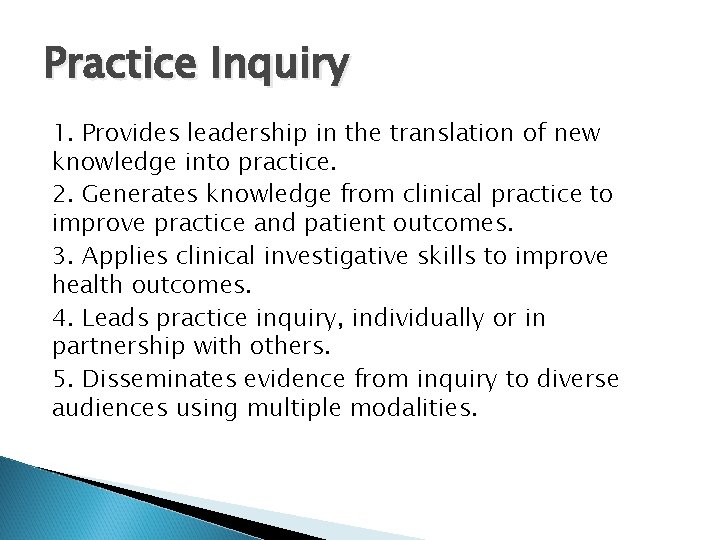 Practice Inquiry

1. Provides leadership in the translation of new knowledge into practice.
2. Generates knowledge from clinical practice to improve practice and patient outcomes.
3. Applies clinical investigative skills to improve health outcomes.
4. Leads practice inquiry, individually or in partnership with others.
5. Disseminates evidence from inquiry to diverse audiences using multiple modalities.